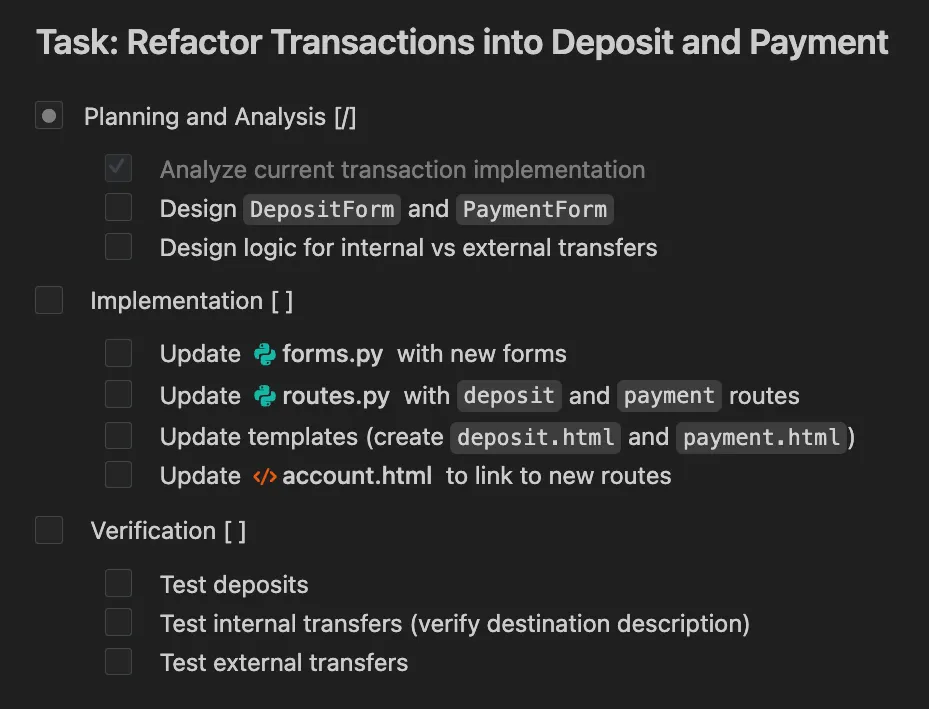 Task: Refactor Transactions into Deposit and Payment

Planning and Analysis [/]

Analyze current transaction implementation
Design DepositForm and PaymentForm
Design logic for internal vs external transfers

Implementation [ ]

Update forms.py with new forms
Update routes.py with deposit and payment routes
Update templates (create deposit.html and payment.html)
Update account.html to link to new routes

Verification [ ]

Test deposits
Test internal transfers (verify destination description)
Test external transfers